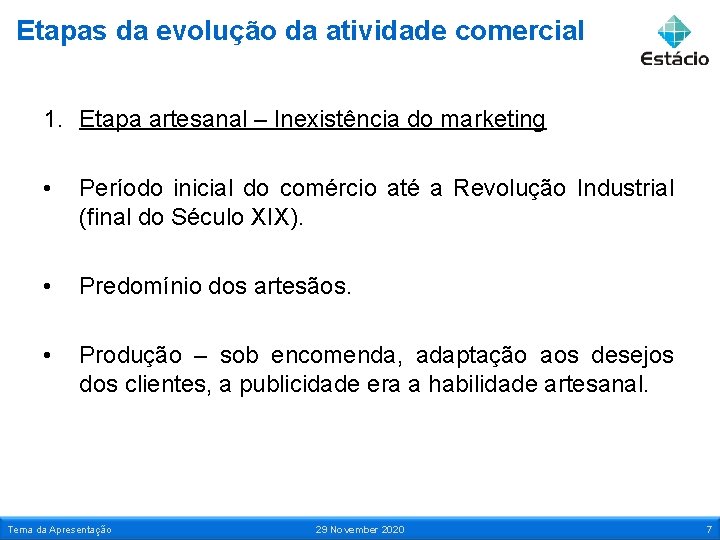 Etapas da evolução da atividade comercial

Estácio

1. Etapa artesanal – Inexistência do marketing

• Período inicial do comércio até a Revolução Industrial (final do Século XIX).

• Predomínio dos artesãos.

• Produção – sob encomenda, adaptação aos desejos dos clientes, a publicidade era a habilidade artesanal.

Tema da Apresentação 29 November 2020 7